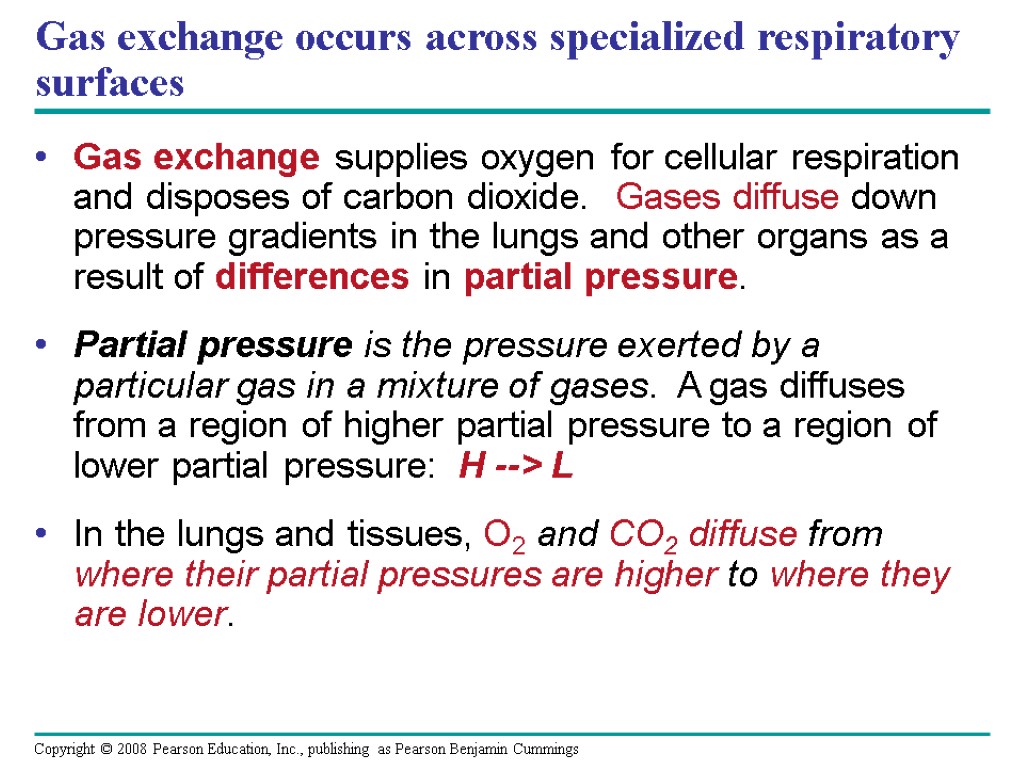 Gas exchange occurs across specialized respiratory surfaces

• Gas exchange supplies oxygen for cellular respiration and disposes of carbon dioxide. Gases diffuse down pressure gradients in the lungs and other organs as a result of differences in partial pressure.

• Partial pressure is the pressure exerted by a particular gas in a mixture of gases. A gas diffuses from a region of higher partial pressure to a region of lower partial pressure: H --> L

• In the lungs and tissues, $O_2$ and $CO_2$ diffuse from where their partial pressures are higher to where they are lower.

Copyright © 2008 Pearson Education, Inc., publishing as Pearson Benjamin Cummings